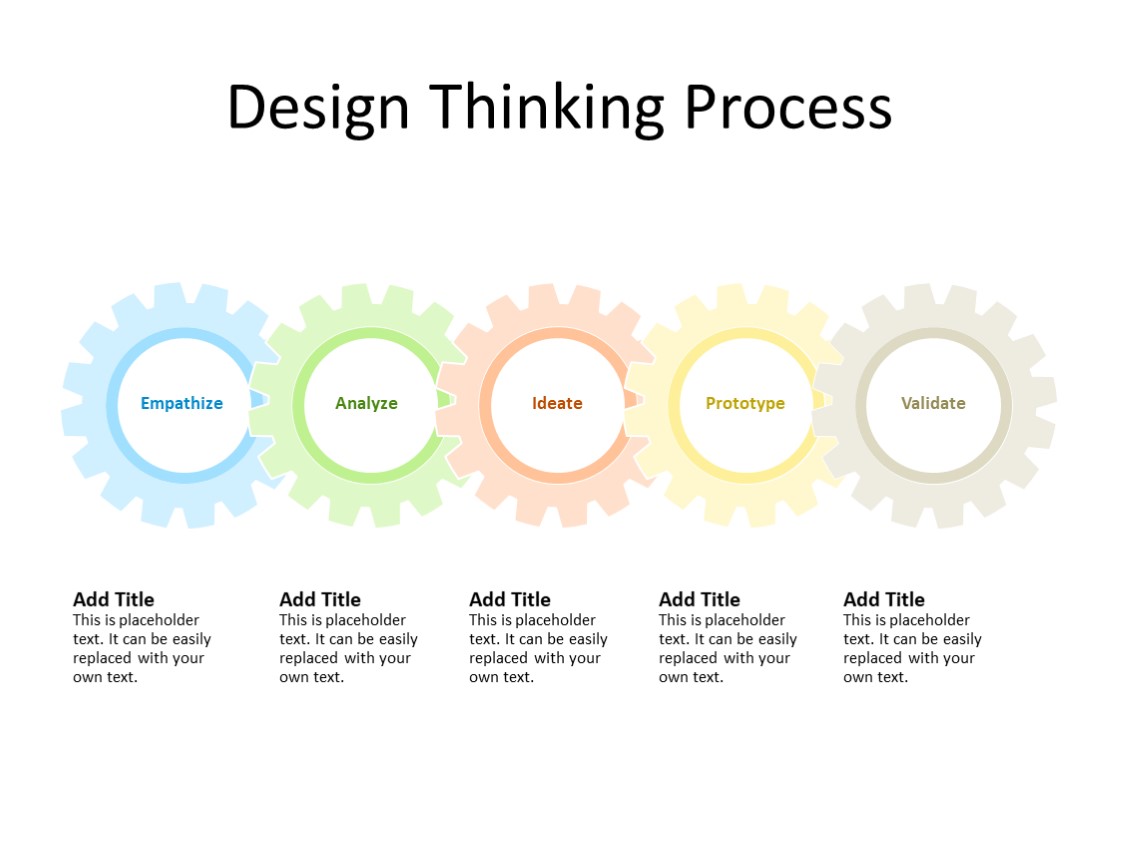 Design Thinking Process

Empathize

Analyze

Ideate

Prototype

Validate

Add Title
This is placeholder text. It can be easily replaced with your own text.

Add Title
This is placeholder text. It can be easily replaced with your own text.

Add Title
This is placeholder text. It can be easily replaced with your own text.

Add Title
This is placeholder text. It can be easily replaced with your own text.

Add Title
This is placeholder text. It can be easily replaced with your own text.